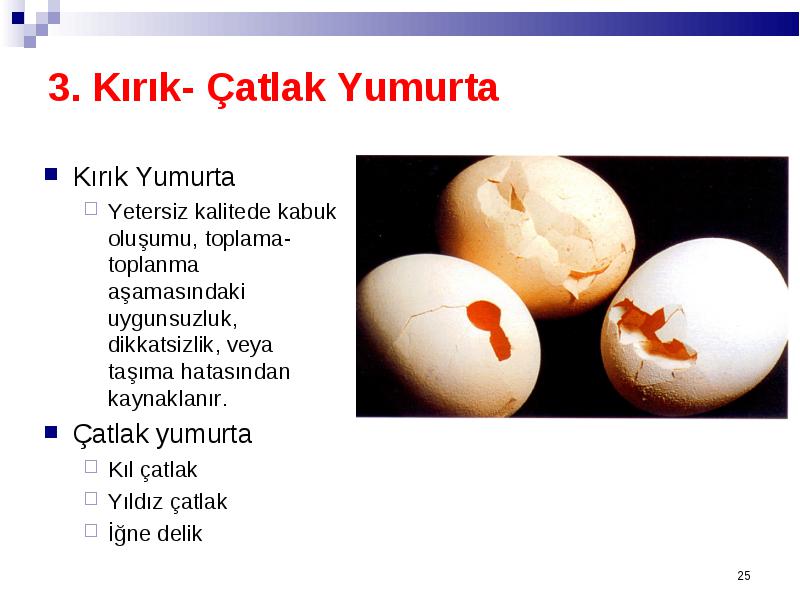 3. Kırık- Çatlak Yumurta

Kırık Yumurta

Yetersiz kalitede kabuk oluşumu, toplama-toplanma aşamasındaki uygunsuzluk, dikkatsizlik, veya taşıma hatasından kaynaklanır.

Çatlak yumurta

Kıl çatlak

Yıldız çatlak

İğne delik

25